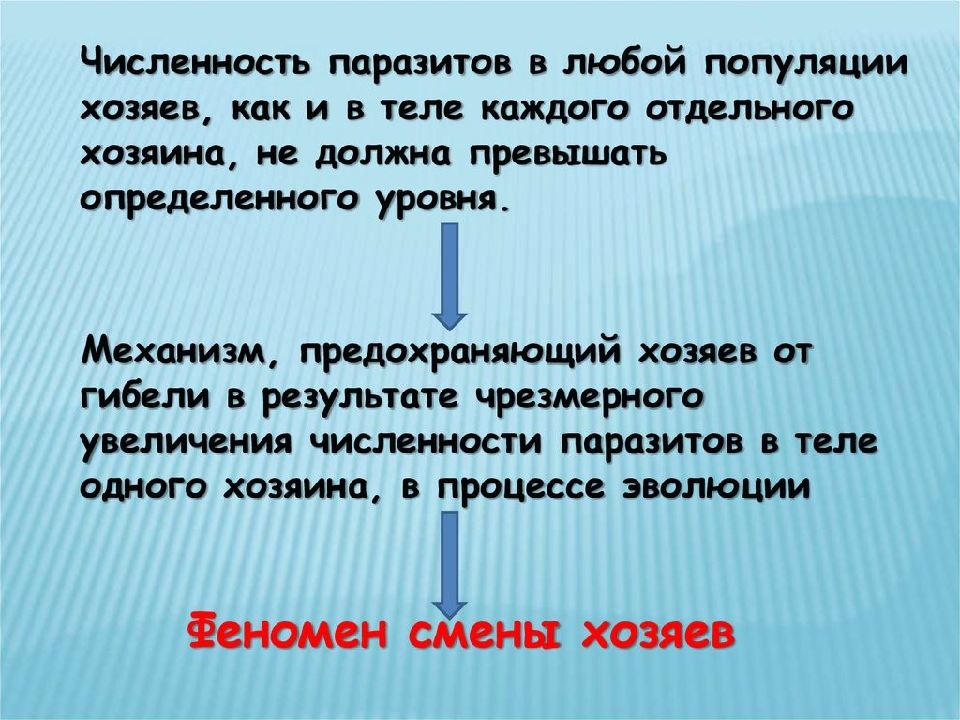 Численность паразитов в любой популяции хозяев, как и в теле каждого отдельного хозяина, не должна превышать определенного уровня.

Механизм, предохраняющий хозяев от гибели в результате чрезмерного увеличения численности паразитов в теле одного хозяина, в процессе эволюции

Феномен смены хозяев